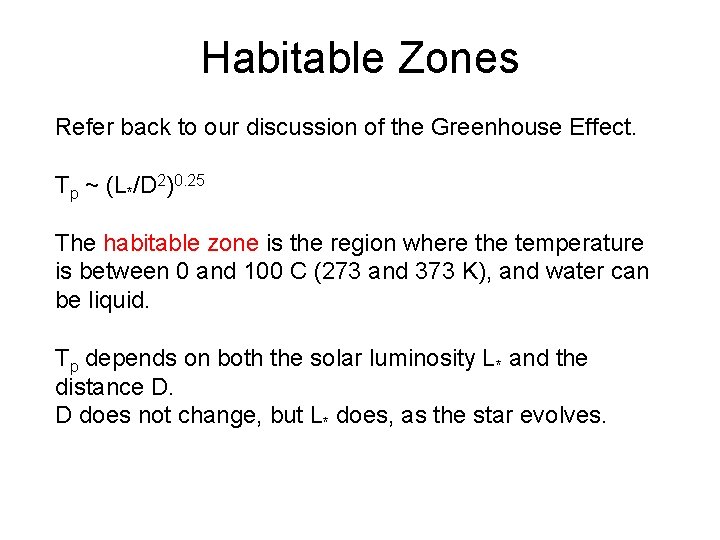 Habitable Zones

Refer back to our discussion of the Greenhouse Effect.

$T_p \sim (L_*/D^2)^{0.25}$

The habitable zone is the region where the temperature is between 0 and 100 C (273 and 373 K), and water can be liquid.

$T_p$ depends on both the solar luminosity $L_*$ and the distance D.
D does not change, but $L_*$ does, as the star evolves.